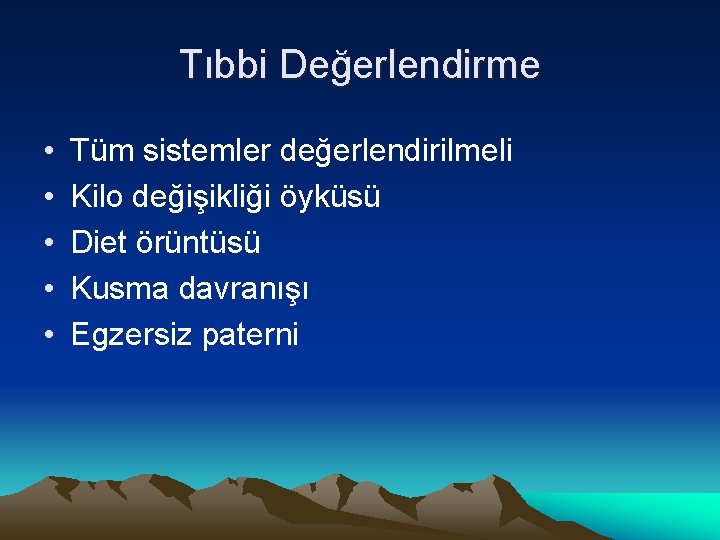 Tıbbi Değerlendirme

• Tüm sistemler değerlendirilmeli
• Kilo değişikliği öyküsü
• Diet örüntüsü
• Kusma davranışı
• Egzersiz paterni